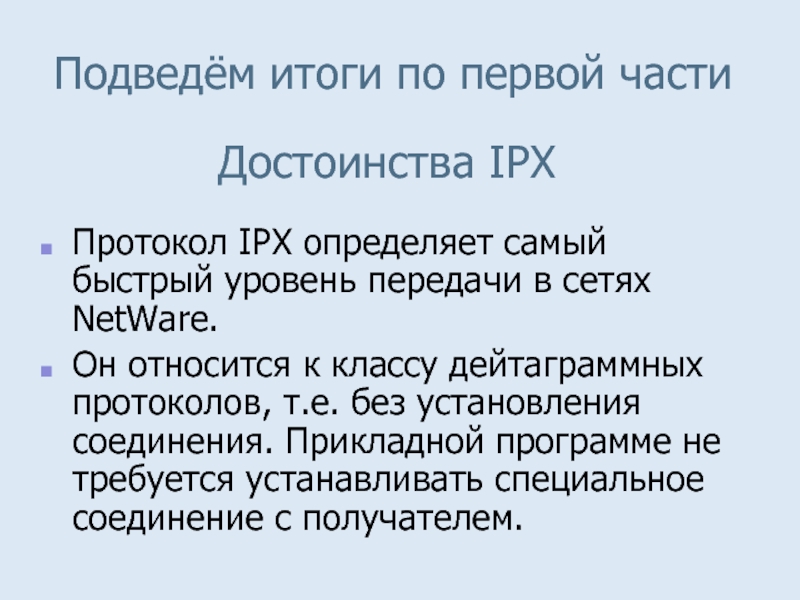 Подведём итоги по первой части

Достоинства IPX

Протокол IPX определяет самый быстрый уровень передачи в сетях NetWare.

Он относится к классу дейтаграммных протоколов, т.е. без установления соединения. Прикладной программе не требуется устанавливать специальное соединение с получателем.